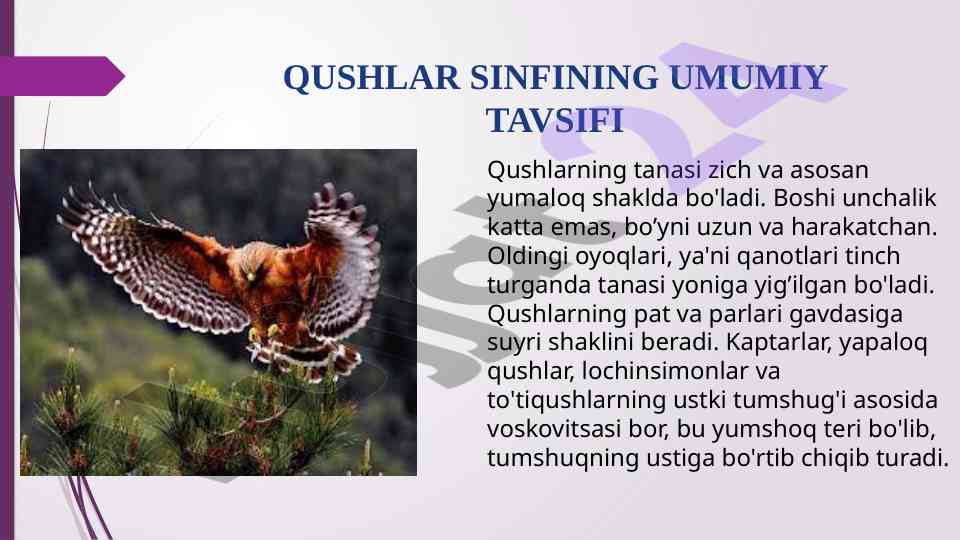 QUSHLAR SINFINING UMUMIY TAVSIFI

Qushlarning tanasi zich va asosan yumaloq shaklda bo'ladi. Boshi unchalik katta emas, bo’yni uzun va harakatchan. Oldingi oyoqlari, ya'ni qanotlari tinch turganda tanasi yoniga yig’ilgan bo'ladi. Qushlarning pat va parlari gavdasiga suyri shaklini beradi. Kaptarlar, yapaloq qushlar, lochinsimonlar va to'tiqushlarning ustki tumshug'i asosida voskovitsasi bor, bu yumshoq teri bo'lib, tumshuqning ustiga bo'rtib chiqib turadi.